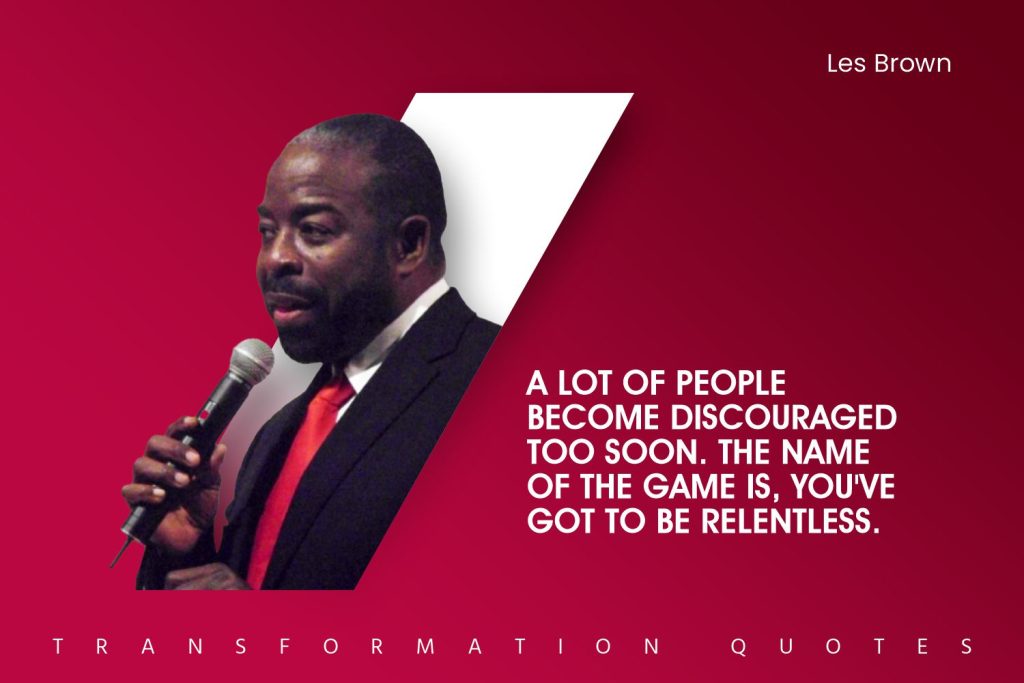 Les Brown

A LOT OF PEOPLE BECOME DISCOURAGED TOO SOON. THE NAME OF THE GAME IS, YOU'VE GOT TO BE RELENTLESS.

TRANSFORMATION QUOTES